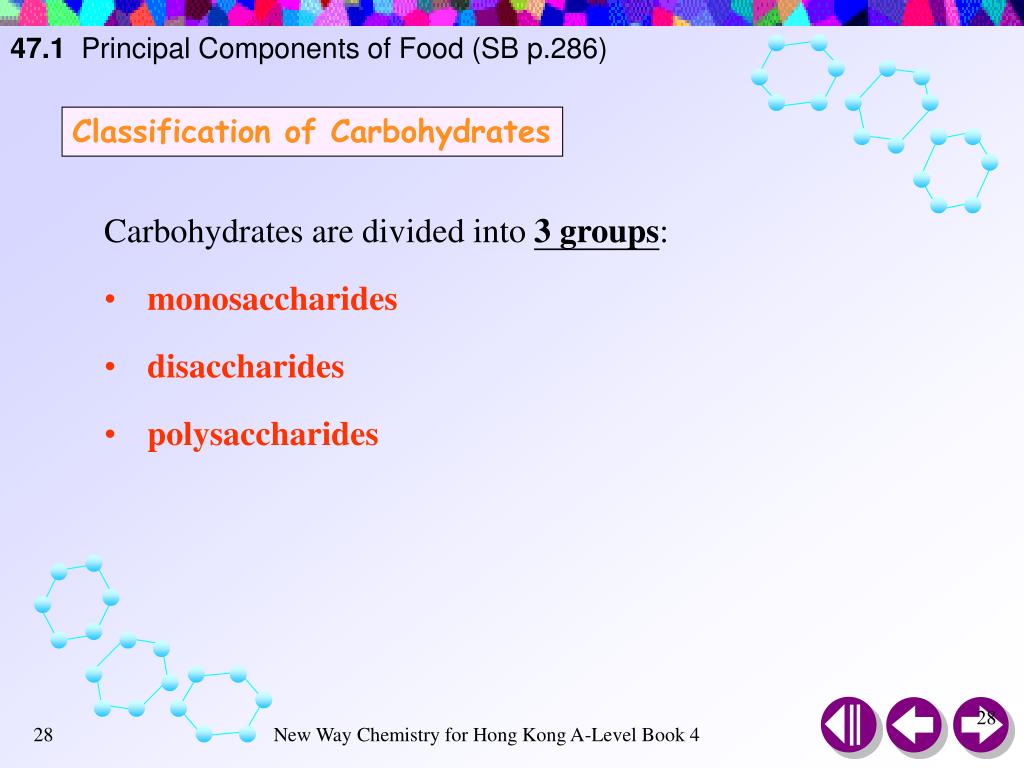 47.1 Principal Components of Food (SB p.286)

Classification of Carbohydrates

Carbohydrates are divided into 3 groups:

• monosaccharides

• disaccharides

• polysaccharides

28

New Way Chemistry for Hong Kong A-Level Book 4

28